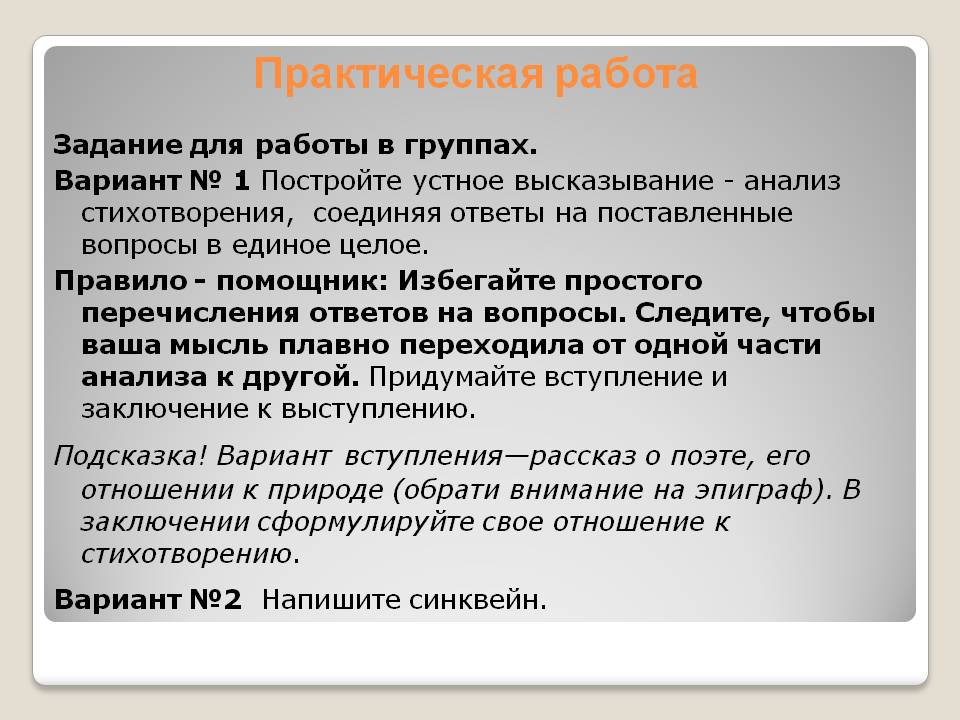 Практическая работа

Задание для работы в группах.

Вариант № 1 Постройте устное высказывание - анализ стихотворения, соединяя ответы на поставленные вопросы в единое целое.

Правило - помощник: Избегайте простого перечисления ответов на вопросы. Следите, чтобы ваша мысль плавно переходила от одной части анализа к другой. Придумайте вступление и заключение к выступлению.

Подсказка! Вариант вступления—рассказ о поэте, его отношении к природе (обрати внимание на эпиграф). В заключении сформулируйте свое отношение к стихотворению.

Вариант №2 Напишите синквейн.